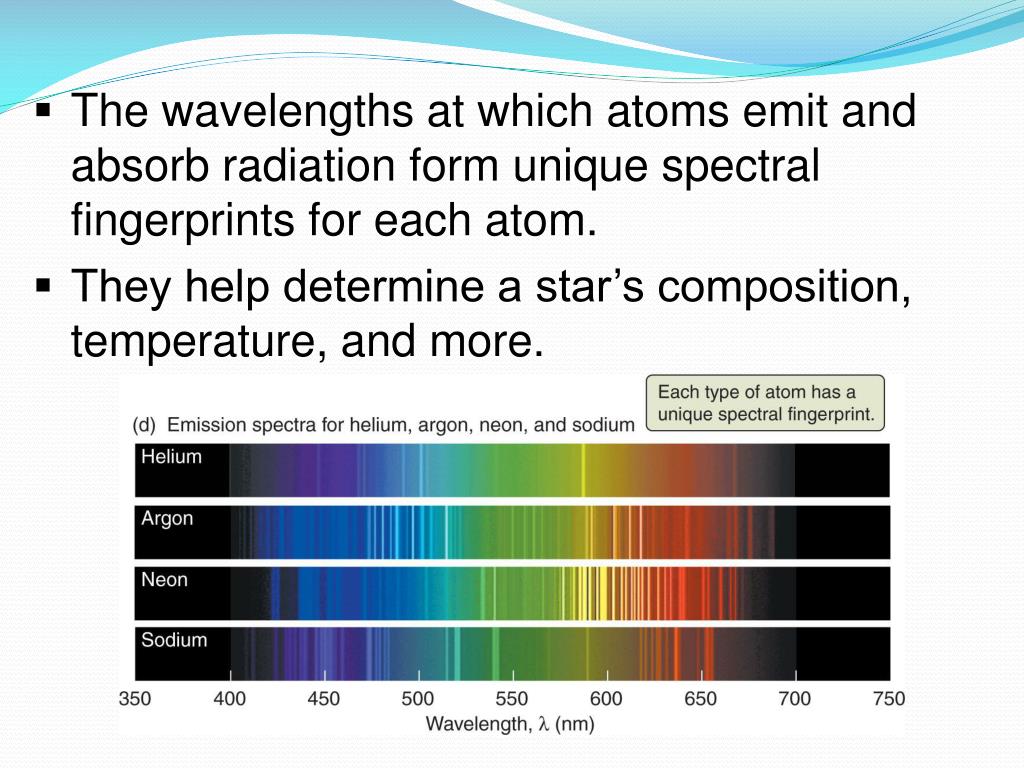 ▪ The wavelengths at which atoms emit and absorb radiation form unique spectral fingerprints for each atom.

▪ They help determine a star's composition, temperature, and more.

(d) Emission spectra for helium, argon, neon, and sodium

Each type of atom has a unique spectral fingerprint.

Helium

Argon

Neon

Sodium

350 400 450 500 550 600 650 700 750

Wavelength, $\lambda$ (nm)